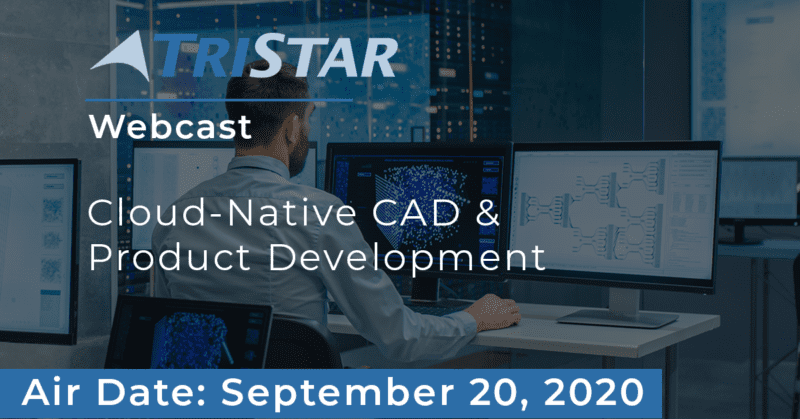 TRISTAR

Webcast

Cloud-Native CAD & Product Development

Air Date: September 20, 2020